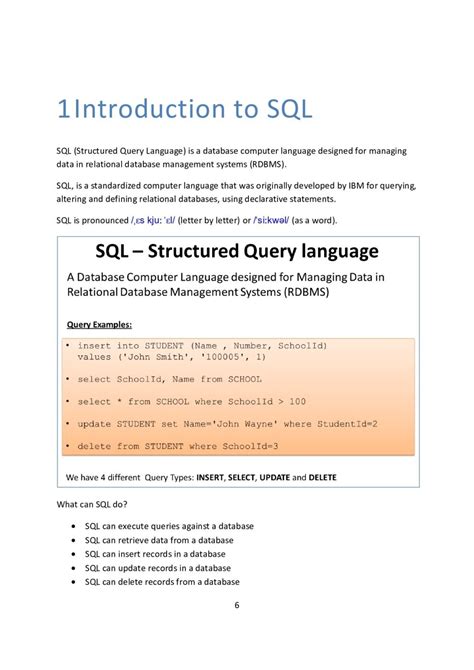 1Introduction to SQL

SQL (Structured Query Language) is a database computer language designed for managing data in relational database management systems (RDBMS).

SQL, is a standardized computer language that was originally developed by IBM for querying, altering and defining relational databases, using declarative statements.

SQL is pronounced /ˌɛs kjuː ˈɛl/ (letter by letter) or /ˈsiːkwəl/ (as a word).

SQL – Structured Query language

A Database Computer Language designed for Managing Data in Relational Database Management Systems (RDBMS)

Query Examples:

• insert into STUDENT (Name , Number, SchoolId) values ('John Smith', '100005', 1)

• select SchoolId, Name from SCHOOL

• select * from SCHOOL where SchoolId > 100

• update STUDENT set Name='John Wayne' where StudentId=2

• delete from STUDENT where SchoolId=3

We have 4 different Query Types: INSERT, SELECT, UPDATE and DELETE

What can SQL do?

• SQL can execute queries against a database
• SQL can retrieve data from a database
• SQL can insert records in a database
• SQL can update records in a database
• SQL can delete records from a database

6